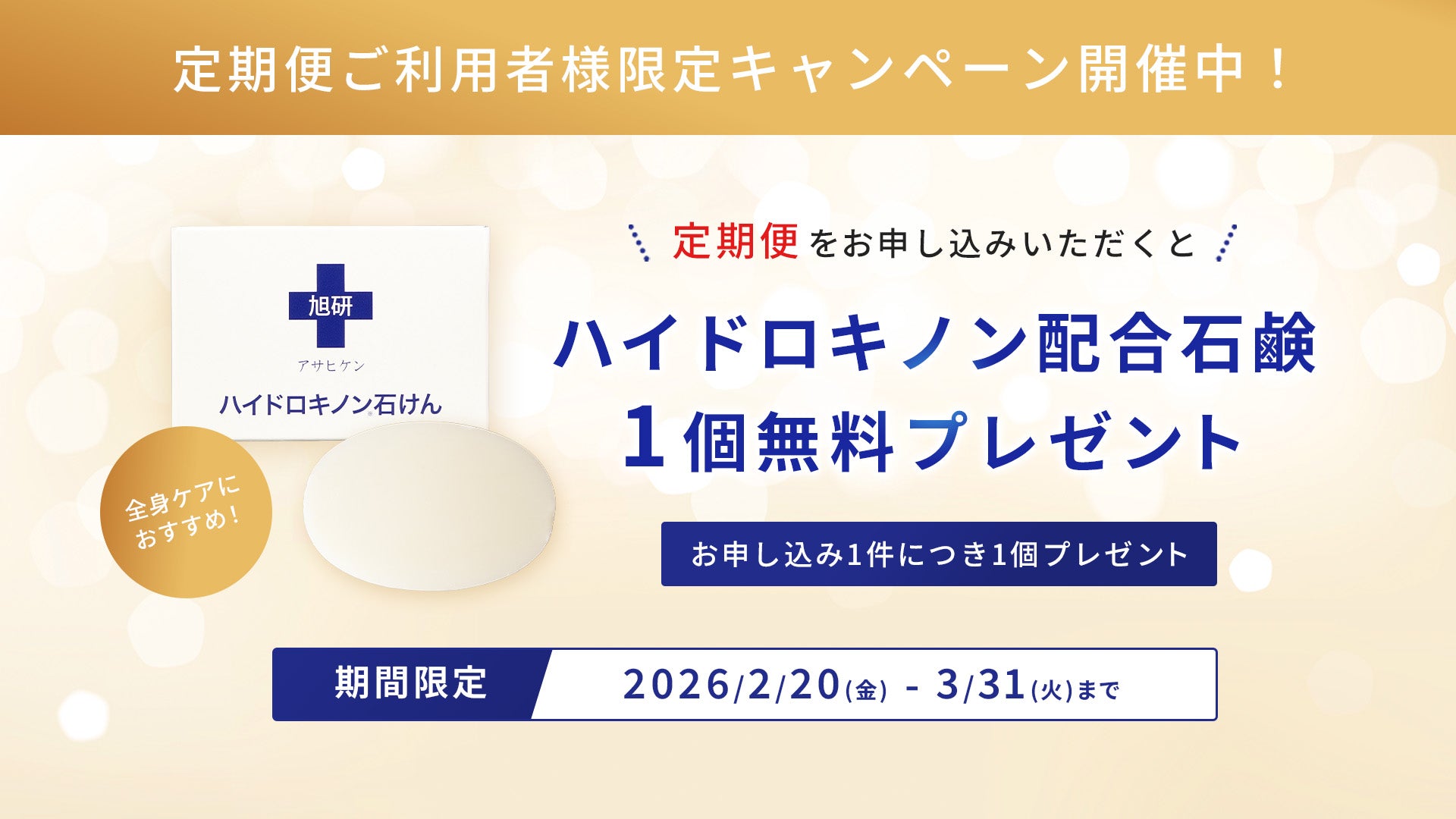 定期便ご利用者様限定キャンペーン開催中！

旭研
アサヒケン
ハイドロキノン石けん

全身ケアにおすすめ！

定期便をお申し込みいただくと

ハイドロキノン配合石鹸
1個無料プレゼント

お申し込み1件につき1個プレゼント

期間限定 2026/2/20(金) - 3/31(火)まで